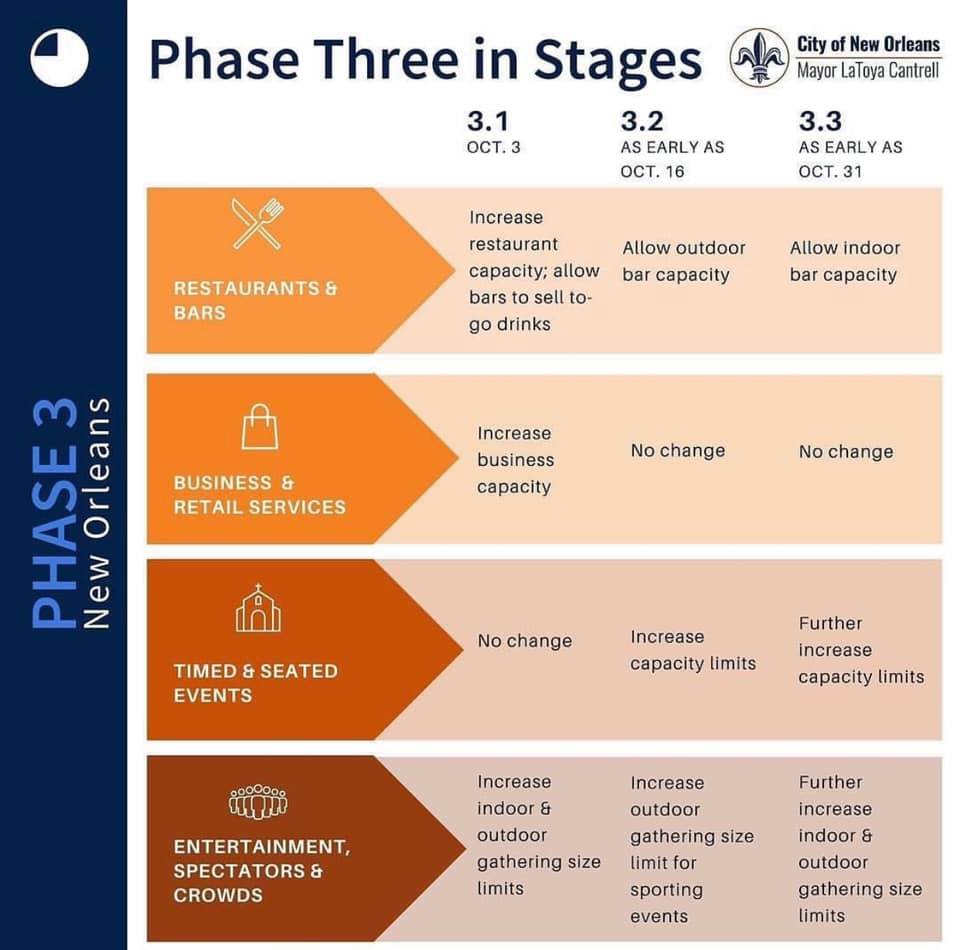 PHASE 3
New Orleans

Phase Three in Stages

City of New Orleans
Mayor LaToya Cantrell

| | 3.1 OCT. 3 | 3.2 AS EARLY AS OCT. 16 | 3.3 AS EARLY AS OCT. 31 |
|---|---|---|---|
| RESTAURANTS & BARS | Increase restaurant capacity; allow bars to sell to-go drinks | Allow outdoor bar capacity | Allow indoor bar capacity |
| BUSINESS & RETAIL SERVICES | Increase business capacity | No change | No change |
| TIMED & SEATED EVENTS | No change | Increase capacity limits | Further increase capacity limits |
| ENTERTAINMENT, SPECTATORS & CROWDS | Increase indoor & outdoor gathering size limits | Increase outdoor gathering size limit for sporting events | Further increase indoor & outdoor gathering size limits |